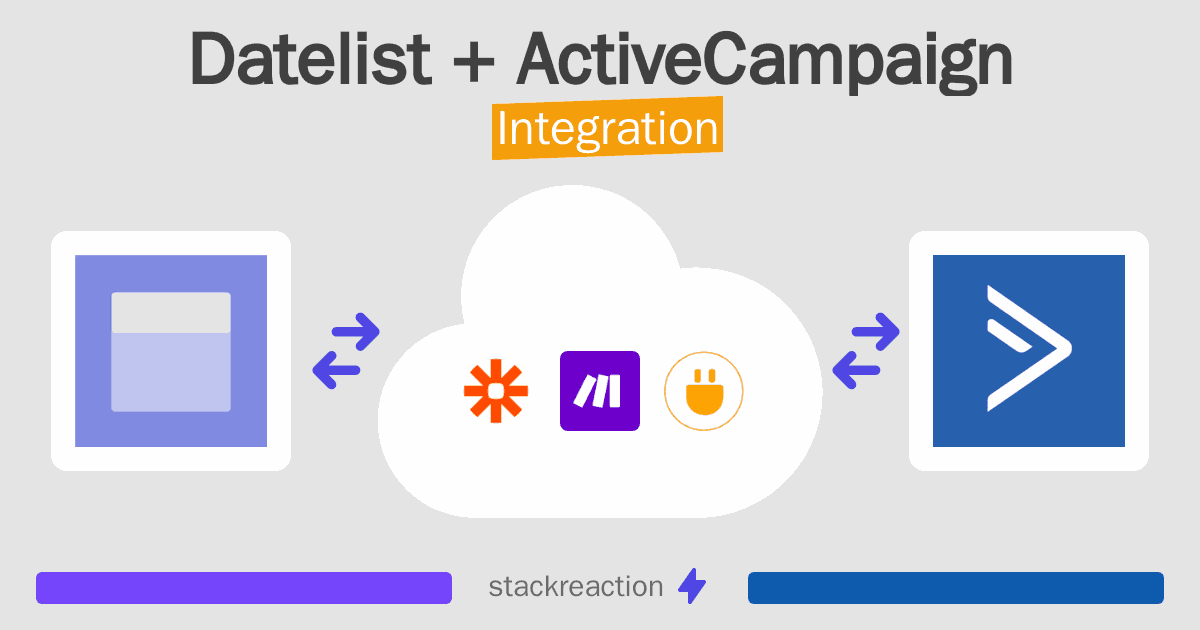 Datelist + ActiveCampaign
Integration

stackreaction